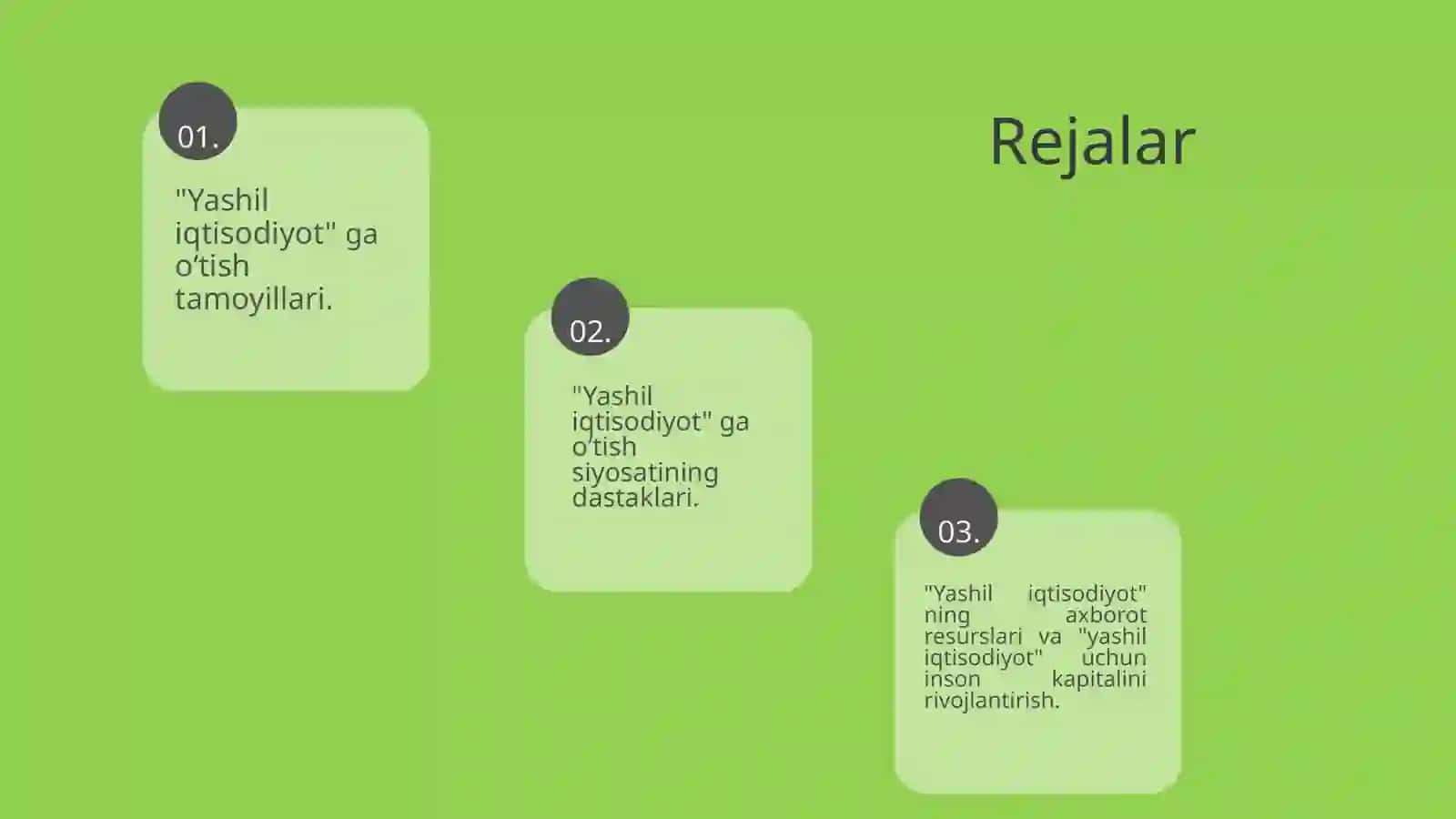 Rejalar

01.

"Yashil iqtisodiyot" ga o‘tish tamoyillari.

02.

"Yashil iqtisodiyot" ga o‘tish siyosatining dastaklari.

03.

"Yashil iqtisodiyot" ning axborot resurslari va "yashil iqtisodiyot" uchun inson kapitalini rivojlantirish.